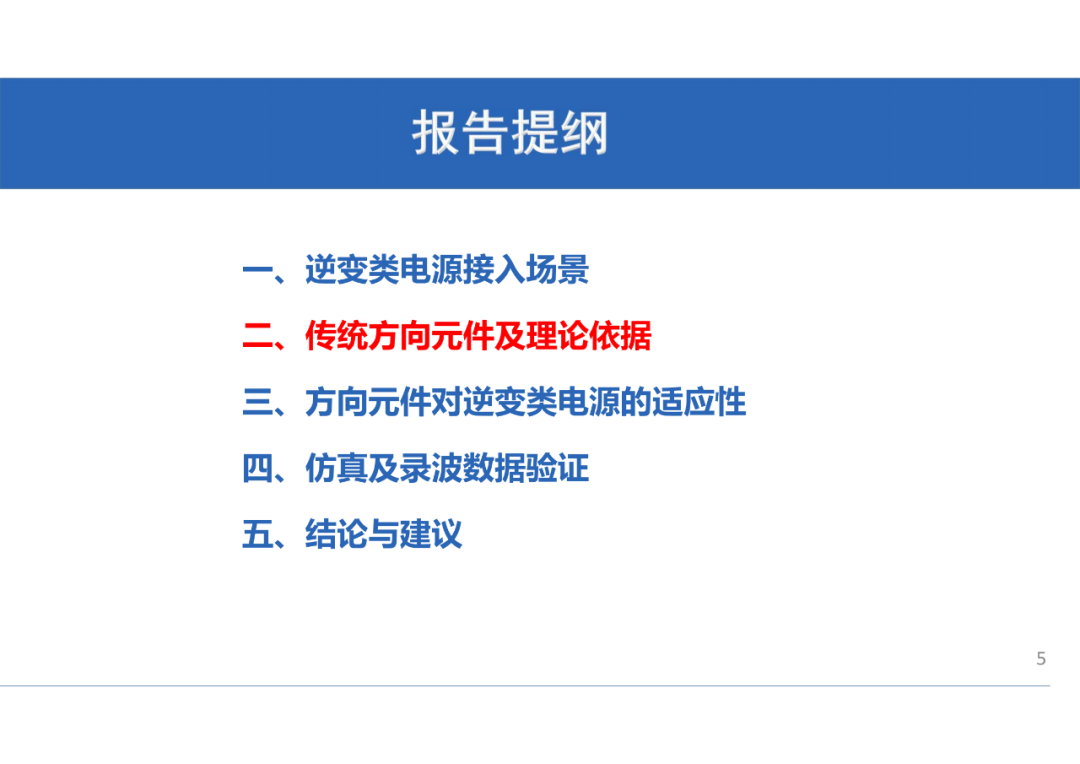 报告提纲

一、逆变类电源接入场景

二、传统方向元件及理论依据

三、方向元件对逆变类电源的适应性

四、仿真及录波数据验证

五、结论与建议

5